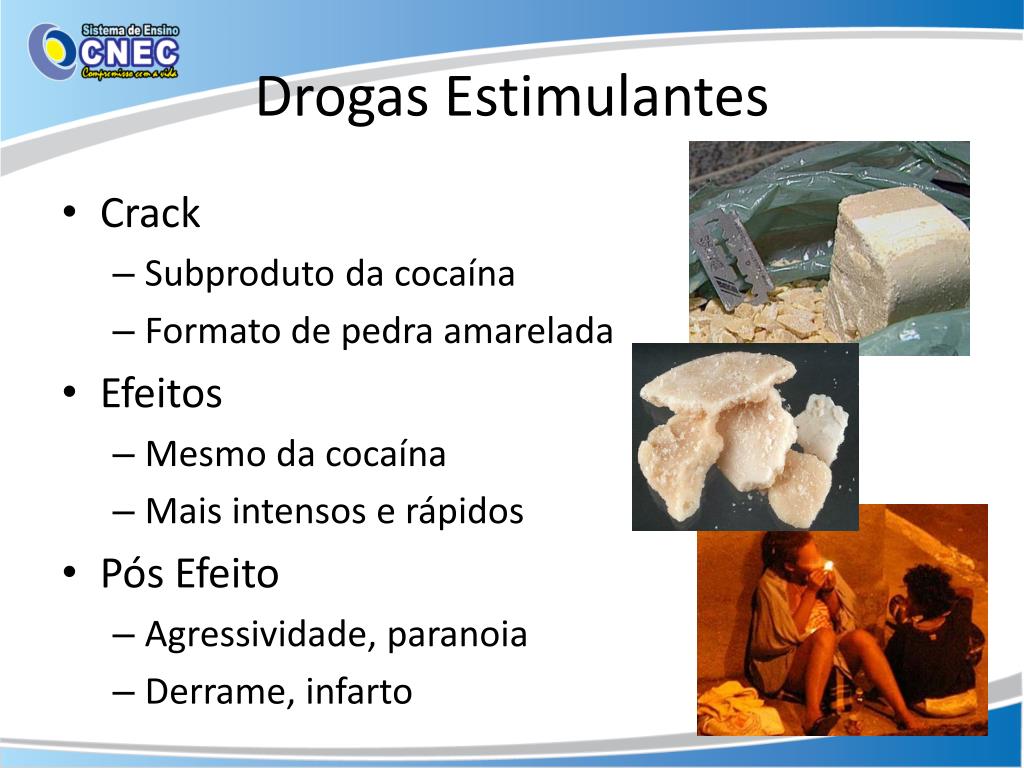 Sistema de Ensino
CNEC
Compromisso com a vida

Drogas Estimulantes

• Crack
– Subproduto da cocaína
– Formato de pedra amarelada
• Efeitos
– Mesmo da cocaína
– Mais intensos e rápidos
• Pós Efeito
– Agressividade, paranoia
– Derrame, infarto